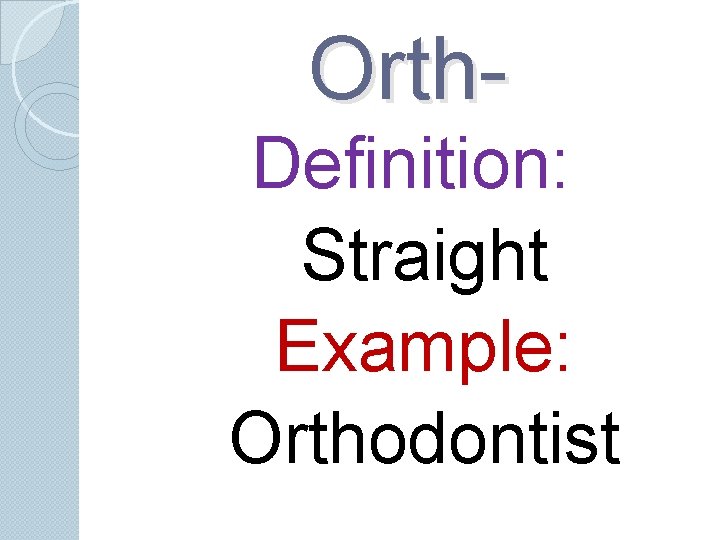 Orth-

Definition:
Straight
Example:
Orthodontist